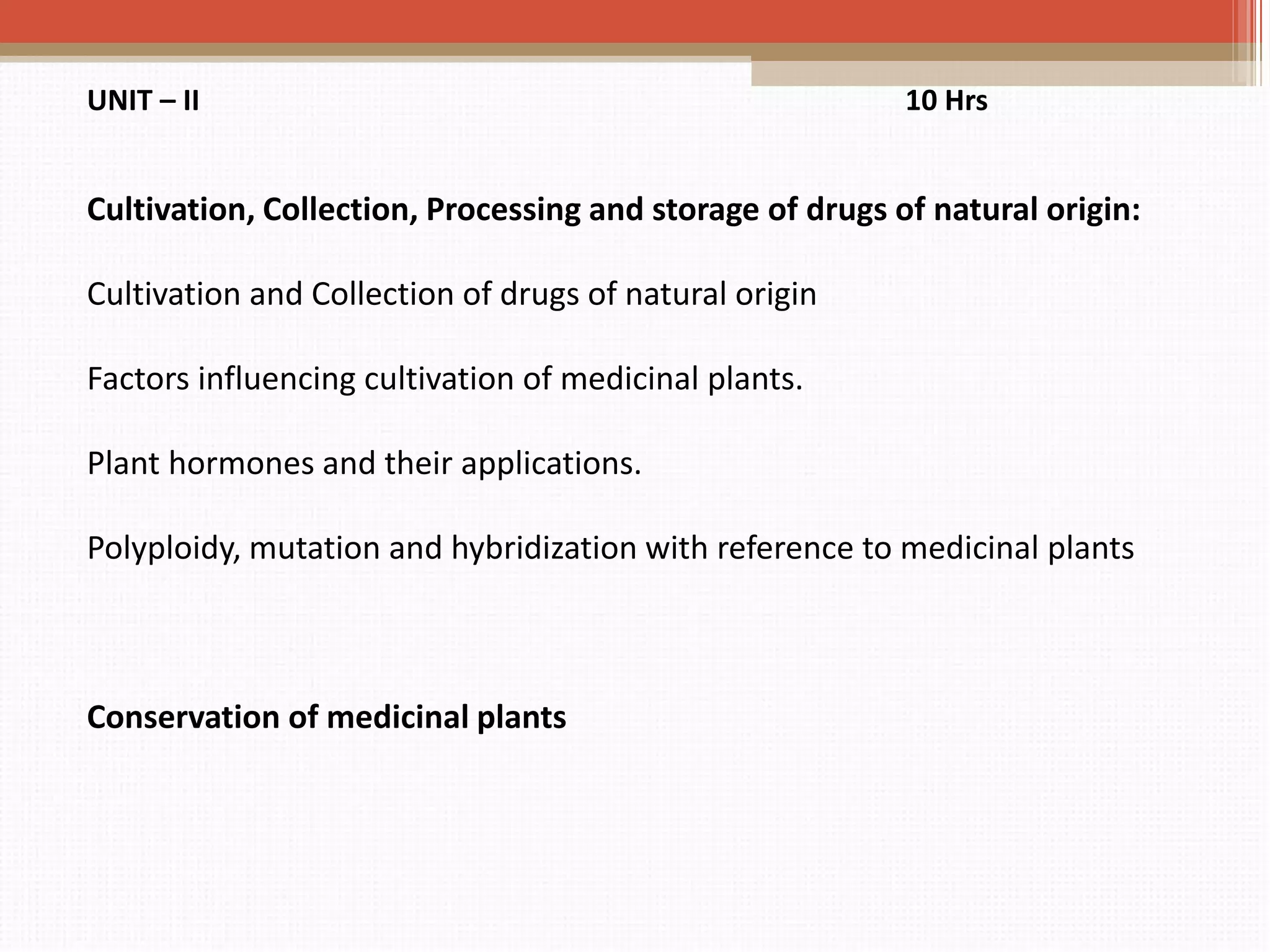 UNIT – II 10 Hrs

Cultivation, Collection, Processing and storage of drugs of natural origin:

Cultivation and Collection of drugs of natural origin

Factors influencing cultivation of medicinal plants.

Plant hormones and their applications.

Polyploidy, mutation and hybridization with reference to medicinal plants

Conservation of medicinal plants